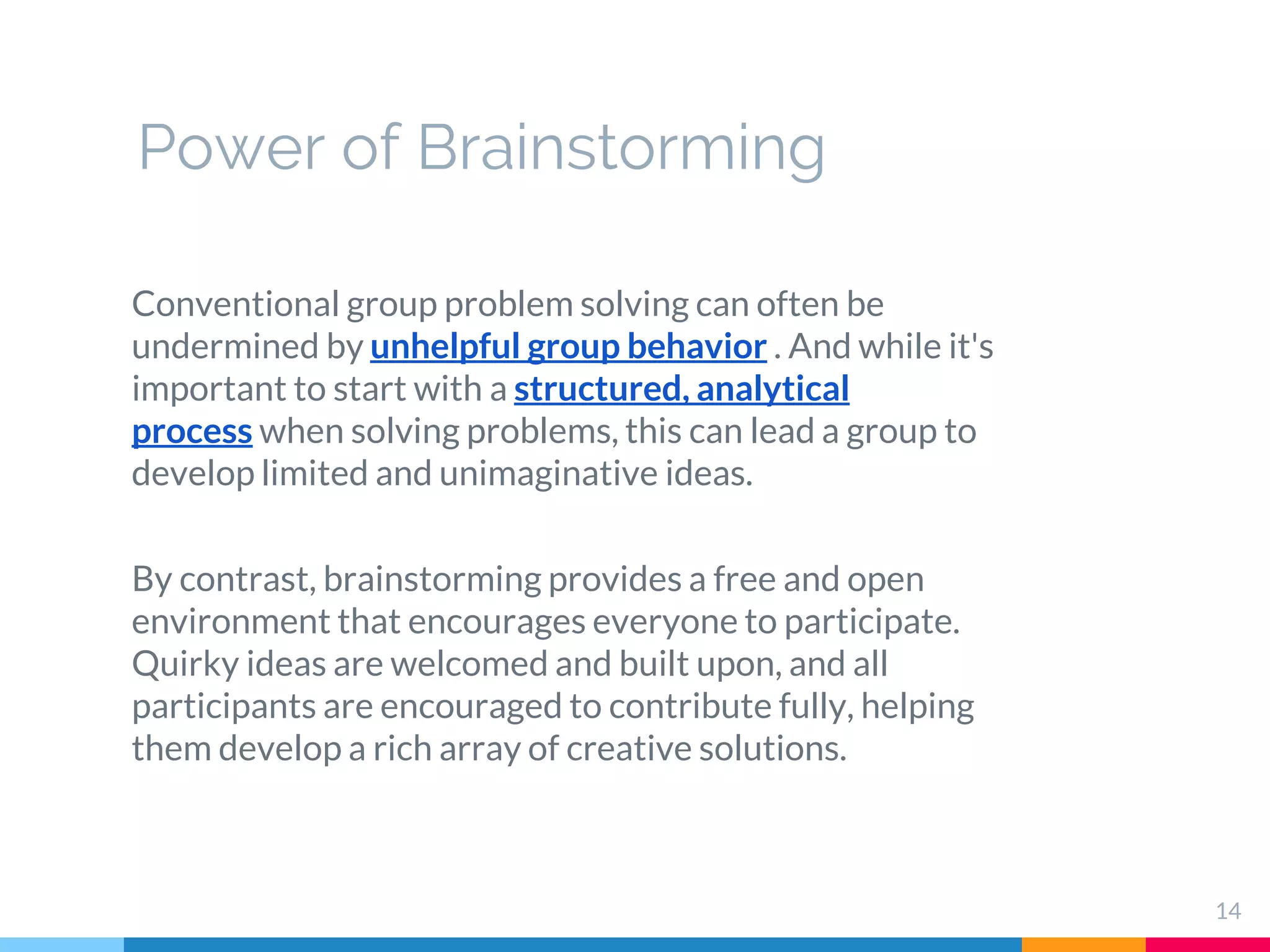 Power of Brainstorming

Conventional group problem solving can often be undermined by unhelpful group behavior . And while it's important to start with a structured, analytical process when solving problems, this can lead a group to develop limited and unimaginative ideas.

By contrast, brainstorming provides a free and open environment that encourages everyone to participate. Quirky ideas are welcomed and built upon, and all participants are encouraged to contribute fully, helping them develop a rich array of creative solutions.

14